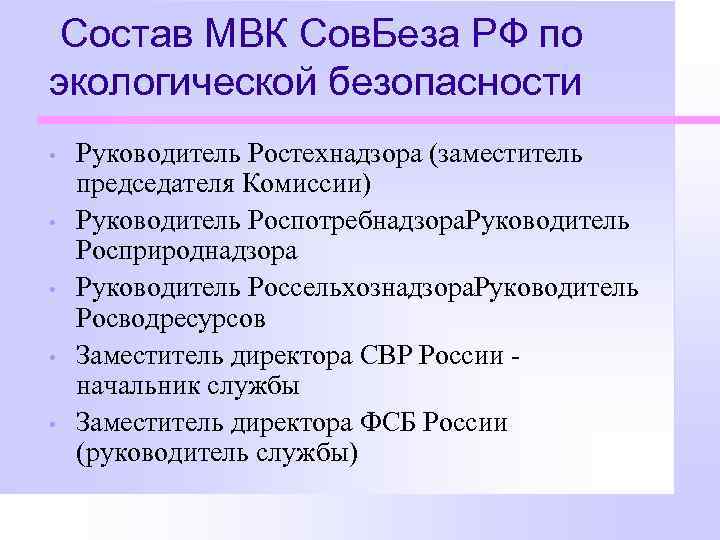 Состав МВК СовБеза РФ по экологической безопасности

• Руководитель Ростехнадзора (заместитель председателя Комиссии)
• Руководитель РоспотребнадзораРуководитель Росприроднадзора
• Руководитель РоссельхознадзораРуководитель Росводресурсов
• Заместитель директора СВР России - начальник службы
• Заместитель директора ФСБ России (руководитель службы)